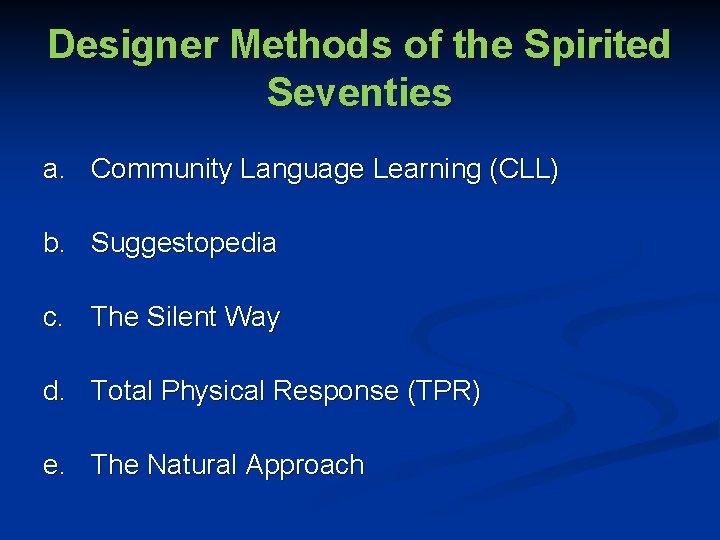 Designer Methods of the Spirited Seventies

a. Community Language Learning (CLL)

b. Suggestopedia

c. The Silent Way

d. Total Physical Response (TPR)

e. The Natural Approach